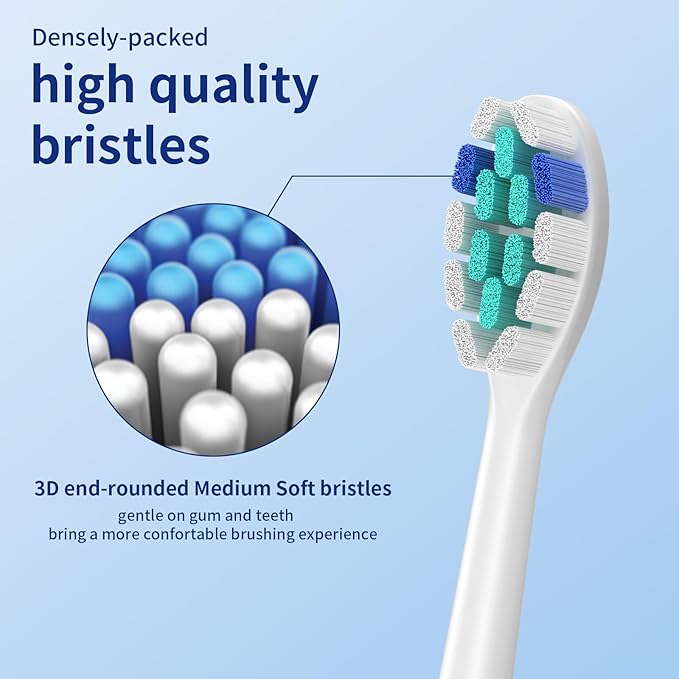 Densely-packed
high quality bristles

3D end-rounded Medium Soft bristles
gentle on gum and teeth
bring a more confortable brushing experience